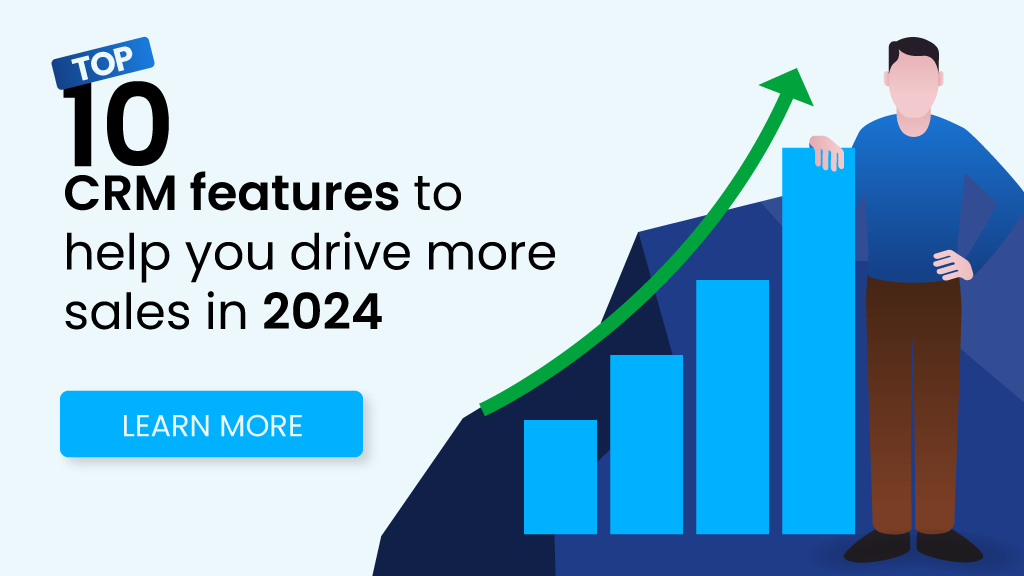 TOP
10
CRM features to help you drive more sales in 2024

LEARN MORE